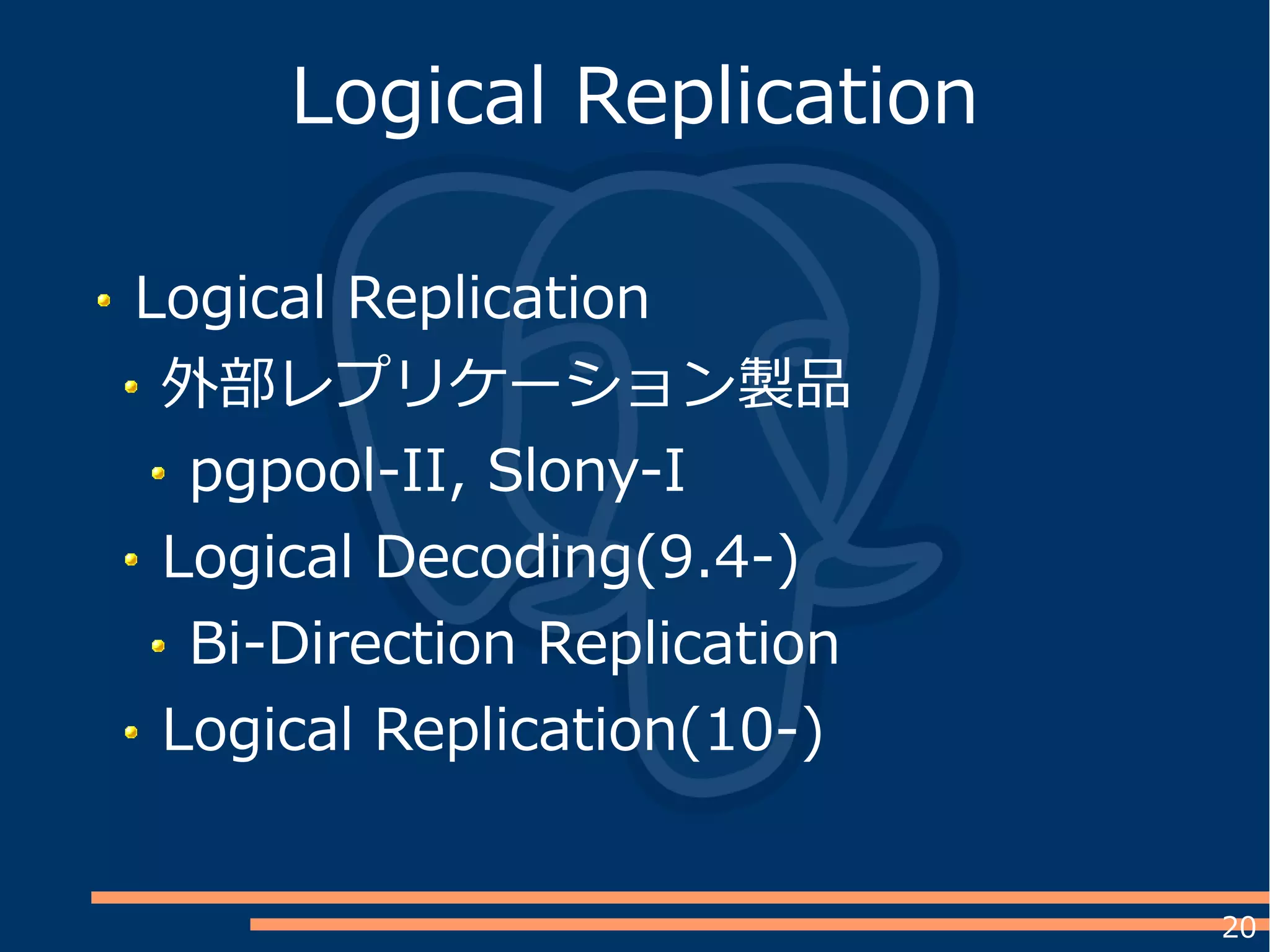 Logical Replication

- Logical Replication
  - 外部レプリケーション製品
    - pgpool-II, Slony-I
  - Logical Decoding(9.4-)
    - Bi-Direction Replication
  - Logical Replication(10-)

20